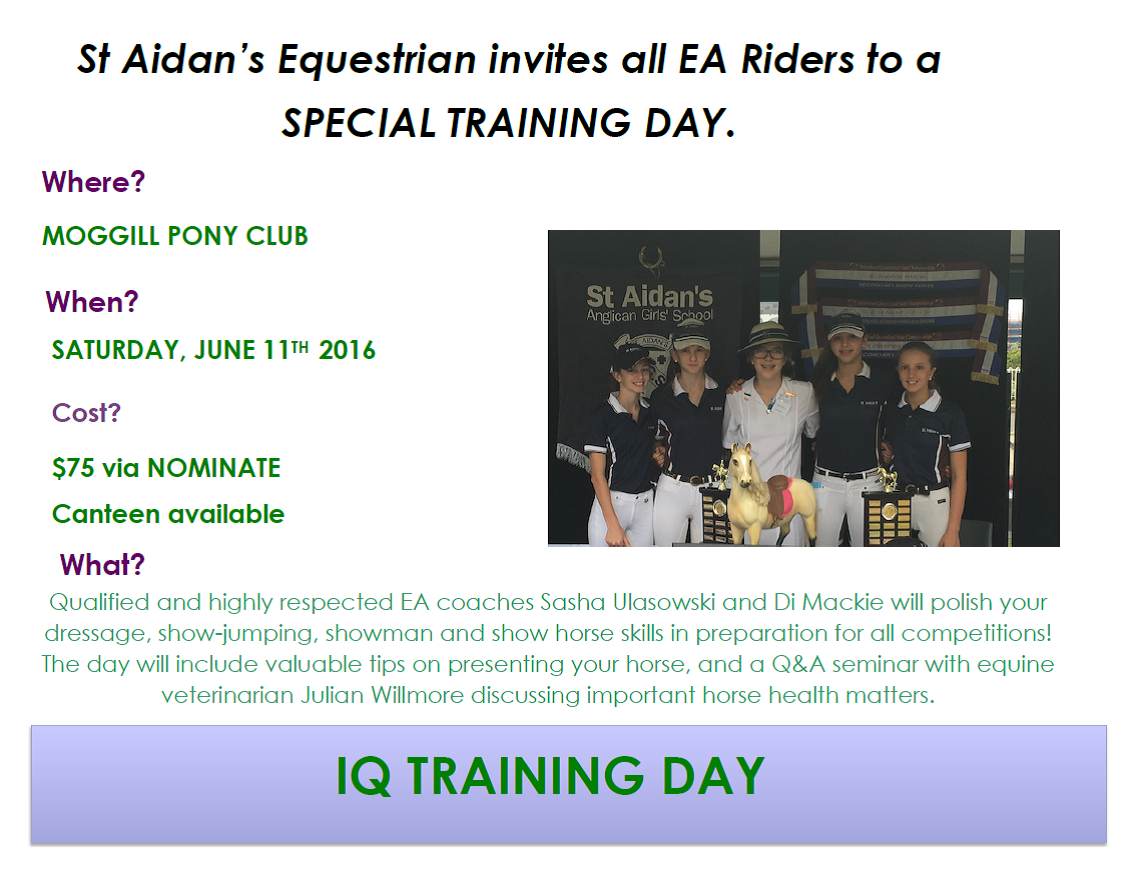 St Aidan's Equestrian invites all EA Riders to a SPECIAL TRAINING DAY.

Where?

MOGGILL PONY CLUB

When?

SATURDAY, JUNE 11TH 2016

Cost?

$75 via NOMINATE

Canteen available

St Aidan's
Anglican Girls' School

What?

Qualified and highly respected EA coaches Sasha Ulasowski and Di Mackie will polish your dressage, show-jumping, showman and show horse skills in preparation for all competitions! The day will include valuable tips on presenting your horse, and a Q&A seminar with equine veterinarian Julian Willmore discussing important horse health matters.

IQ TRAINING DAY